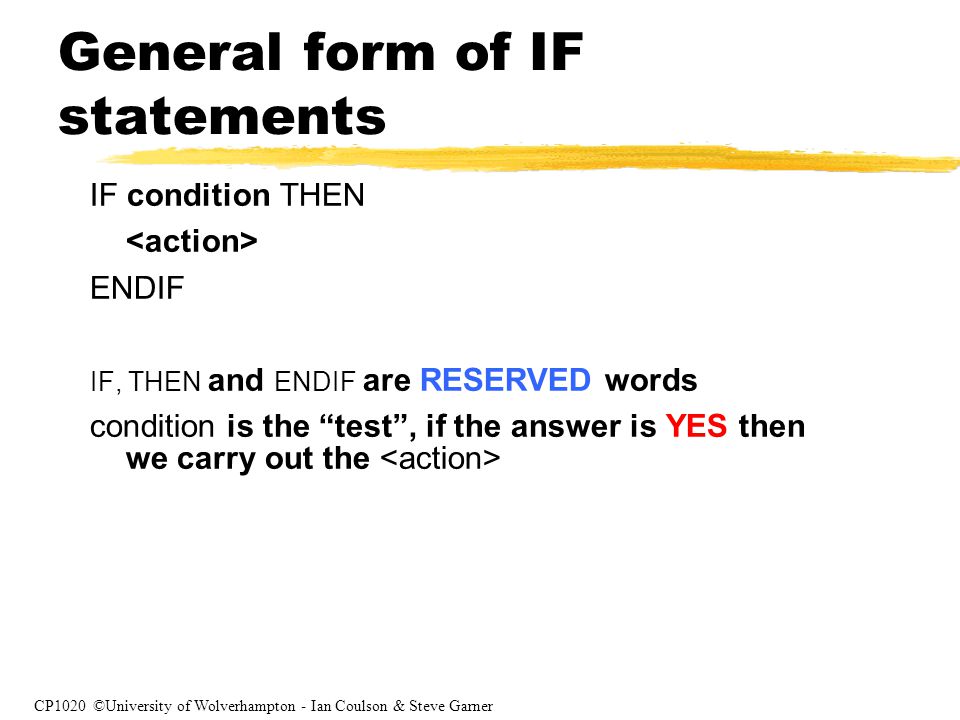 General form of IF statements

IF condition THEN

<action>

ENDIF

IF, THEN and ENDIF are RESERVED words

condition is the “test”, if the answer is YES then we carry out the <action>

CP1020 ©University of Wolverhampton - Ian Coulson & Steve Garner